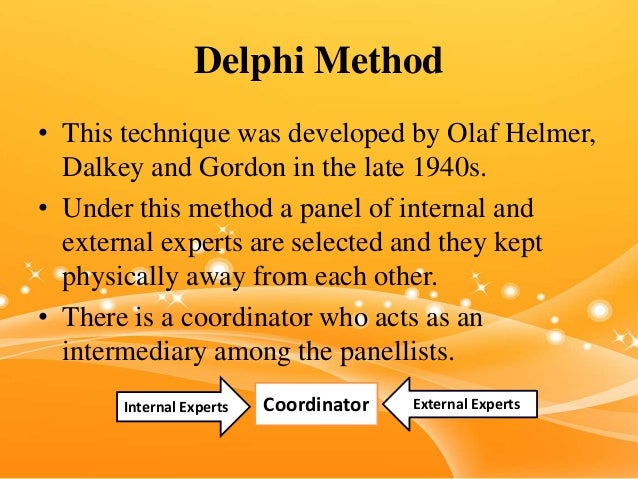 Delphi Method

• This technique was developed by Olaf Helmer, Dalkey and Gordon in the late 1940s.

• Under this method a panel of internal and external experts are selected and they kept physically away from each other.

• There is a coordinator who acts as an intermediary among the panellists.

Internal Experts

Coordinator

External Experts